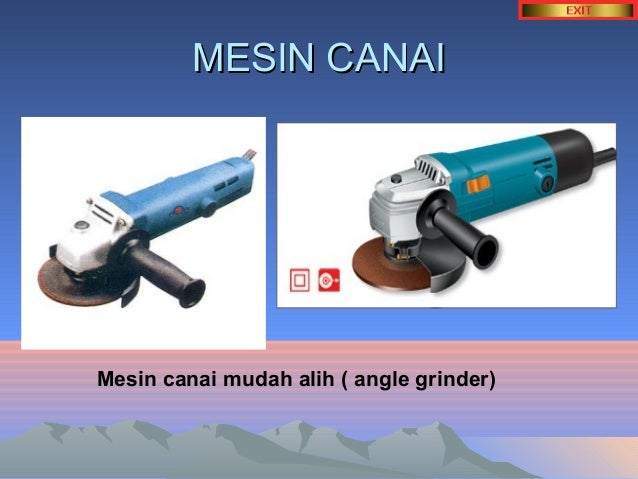 EXIT

MESIN CANAI

Mesin canai mudah alih ( angle grinder)